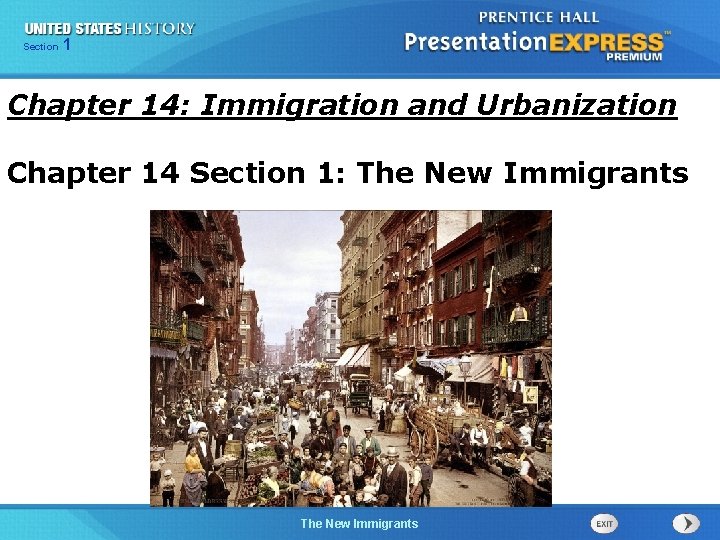 UNITED STATES HISTORY
Section 1

PRENTICE HALL
PresentationEXPRESS™
PREMIUM

Chapter 14: Immigration and Urbanization

Chapter 14 Section 1: The New Immigrants

The New Immigrants

EXIT